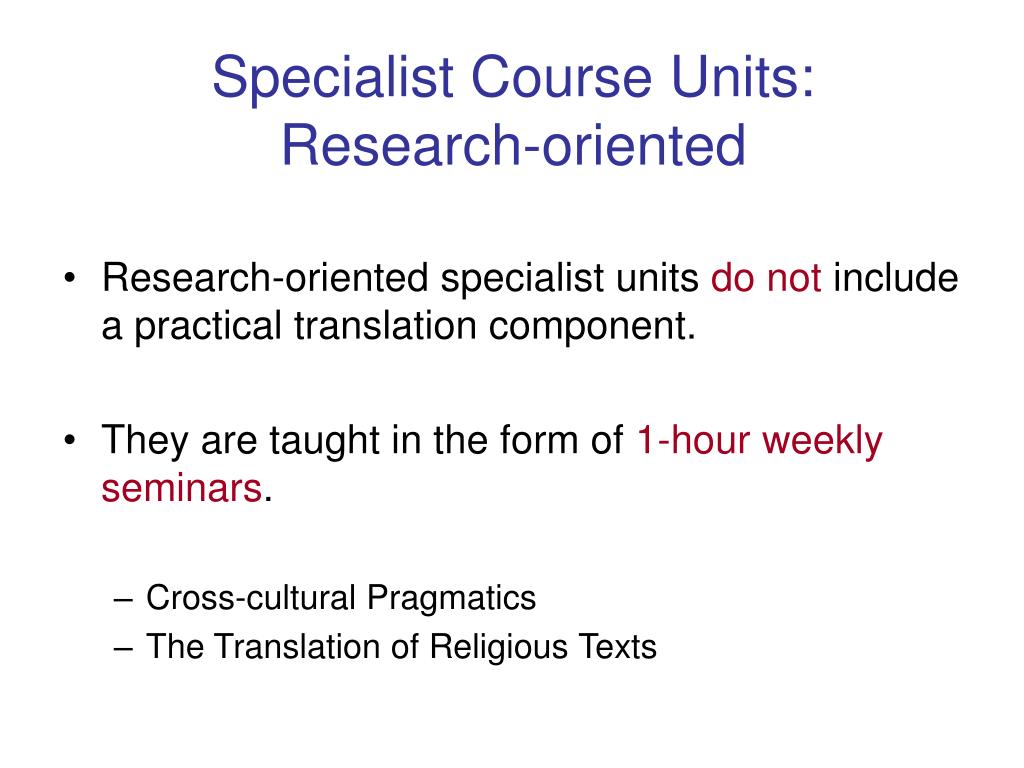 Specialist Course Units: Research-oriented

• Research-oriented specialist units do not include a practical translation component.

• They are taught in the form of 1-hour weekly seminars.

– Cross-cultural Pragmatics
– The Translation of Religious Texts